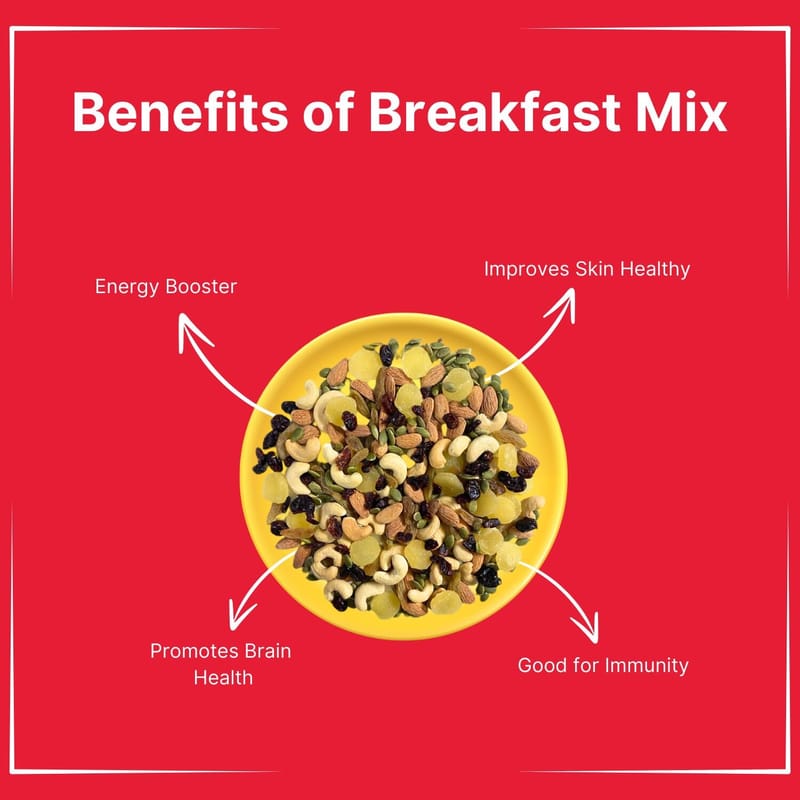 Benefits of Breakfast Mix

Energy Booster

Improves Skin Healthy

Promotes Brain Health

Good for Immunity